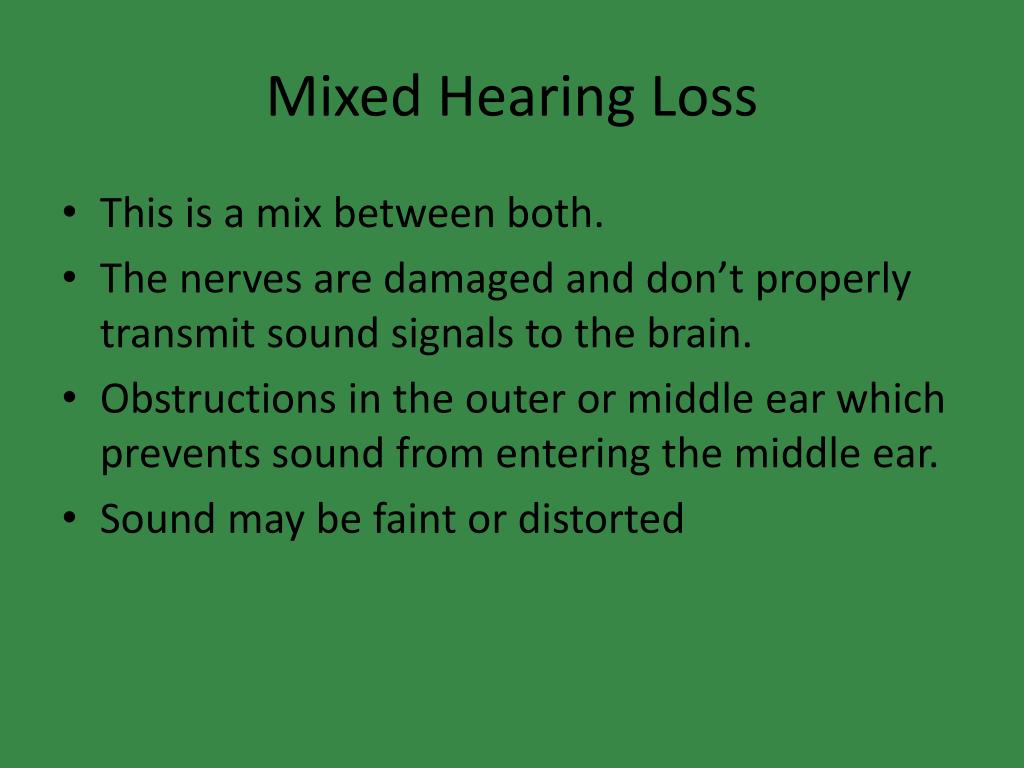 Mixed Hearing Loss

• This is a mix between both.
• The nerves are damaged and don’t properly transmit sound signals to the brain.
• Obstructions in the outer or middle ear which prevents sound from entering the middle ear.
• Sound may be faint or distorted